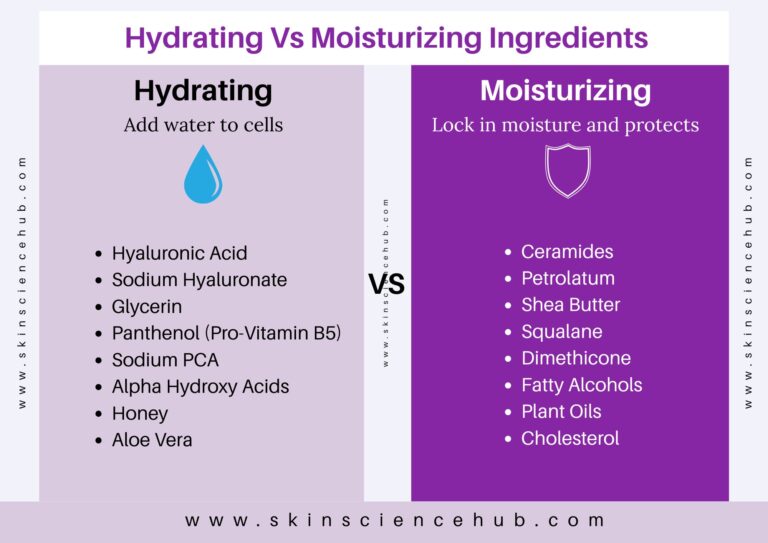 Hydrating Vs Moisturizing Ingredients

www.skinsciencehub.com

Hydrating

Add water to cells

- Hyaluronic Acid
- Sodium Hyaluronate
- Glycerin
- Panthenol (Pro-Vitamin B5)
- Sodium PCA
- Alpha Hydroxy Acids
- Honey
- Aloe Vera

www.skinsciencehub.com

VS

Moisturizing

Lock in moisture and protects

- Ceramides
- Petrolatum
- Shea Butter
- Squalane
- Dimethicone
- Fatty Alcohols
- Plant Oils
- Cholesterol

www.skinsciencehub.com

www.skinsciencehub.com